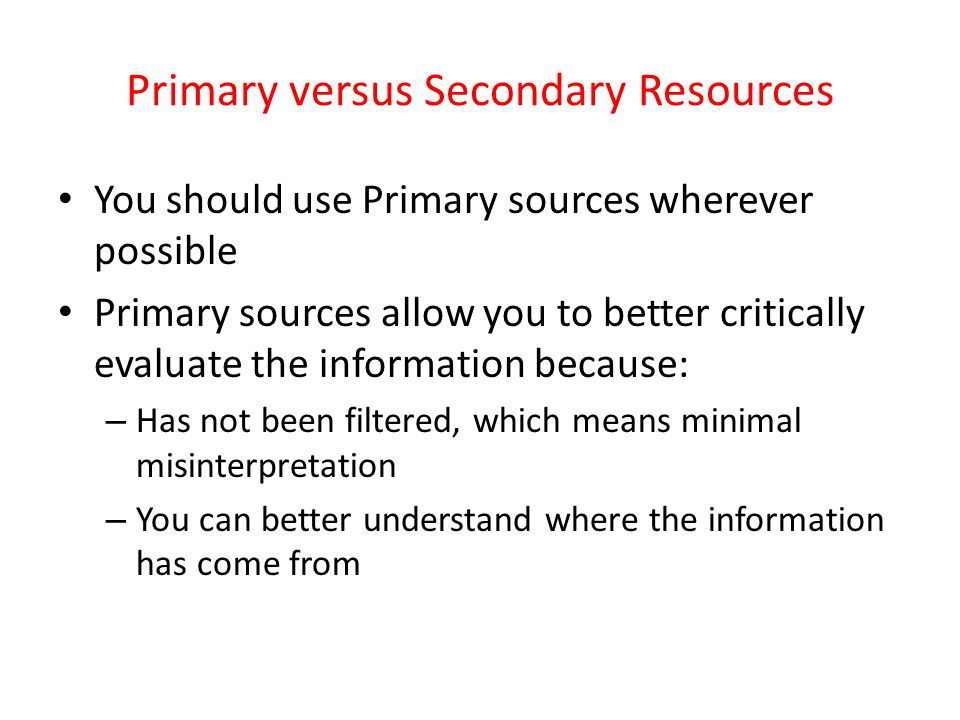 Primary versus Secondary Resources

• You should use Primary sources wherever possible

• Primary sources allow you to better critically evaluate the information because:

– Has not been filtered, which means minimal misinterpretation

– You can better understand where the information has come from